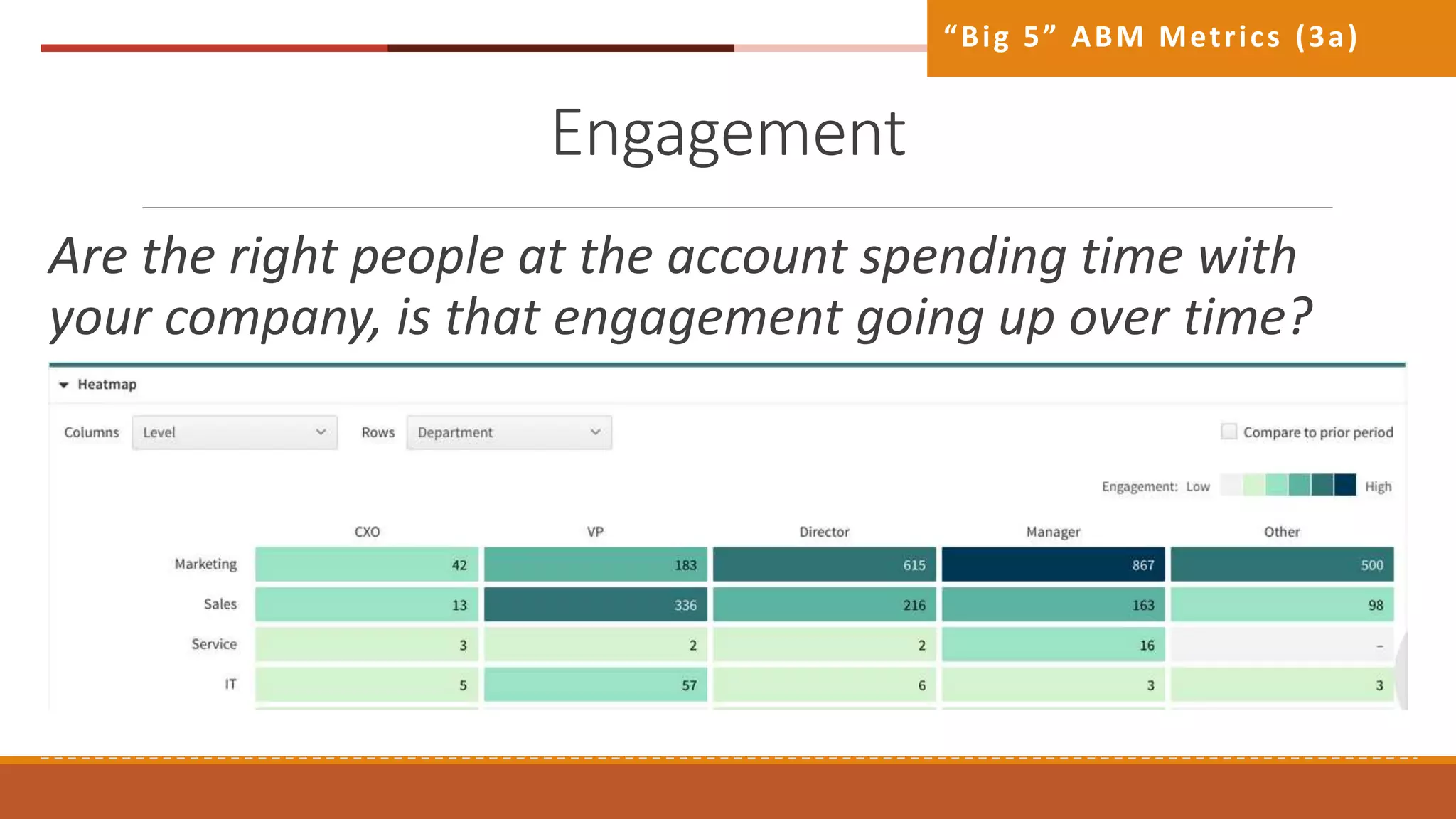 “Big 5” ABM Metrics (3a)

Engagement

Are the right people at the account spending time with your company, is that engagement going up over time?

Heatmap

Columns Level

Rows Department

Compare to prior period

Engagement: Low High

| | CXO | VP | Director | Manager | Other |
|---|---|---|---|---|---|
| Marketing | 42 | 183 | 615 | 867 | 500 |
| Sales | 13 | 336 | 216 | 163 | 98 |
| Service | 3 | 2 | 2 | 16 | – |
| IT | 5 | 57 | 6 | 3 | 3 |